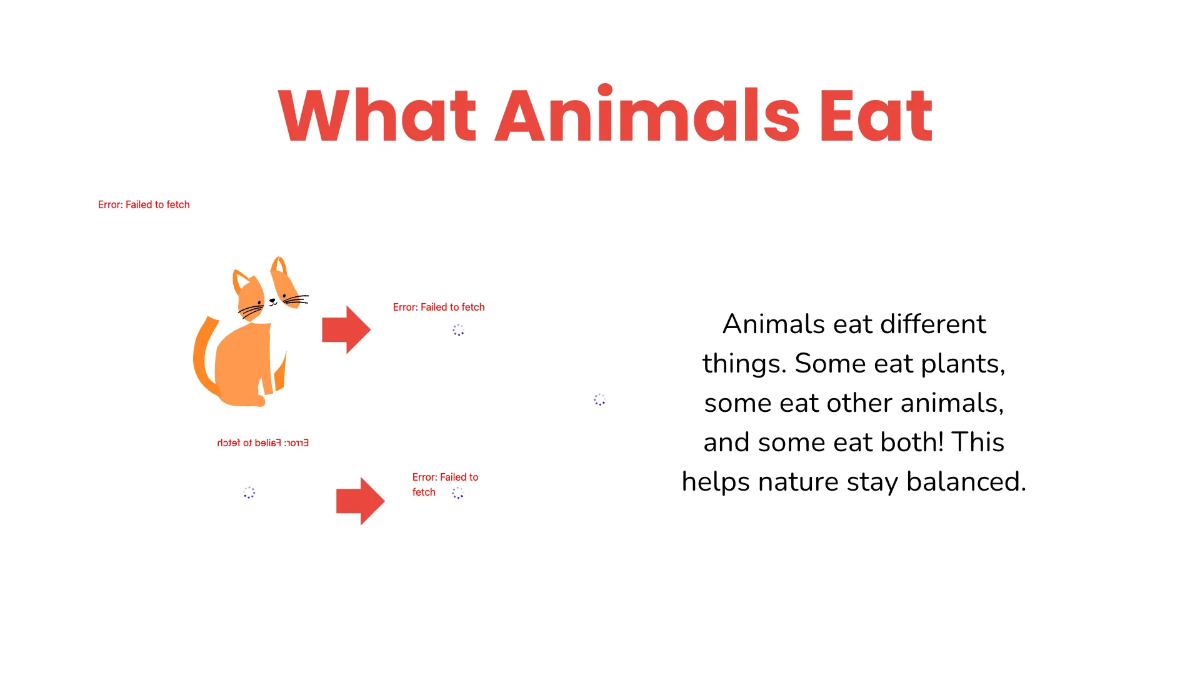 What Animals Eat

Error: Failed to fetch

Error: Failed to fetch

Error: Failed to fetch

Error: Failed to fetch

Animals eat different things. Some eat plants, some eat other animals, and some eat both! This helps nature stay balanced.